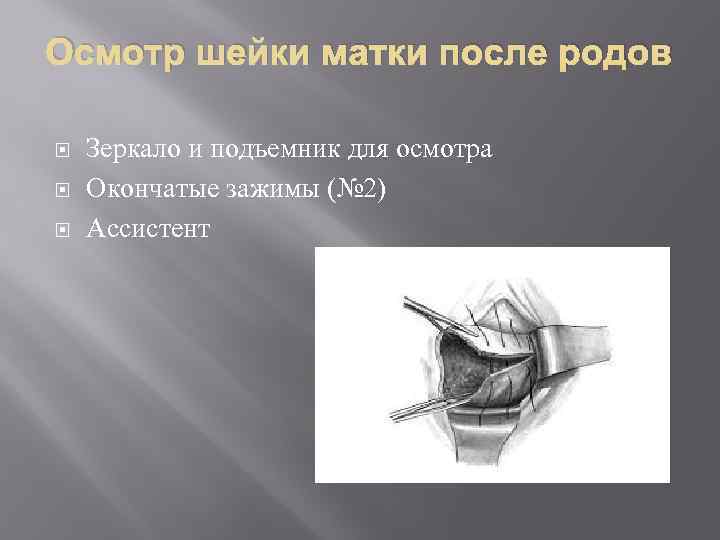 Осмотр шейки матки после родов

Зеркало и подъемник для осмотра
Окончатые зажимы (№2)
Ассистент